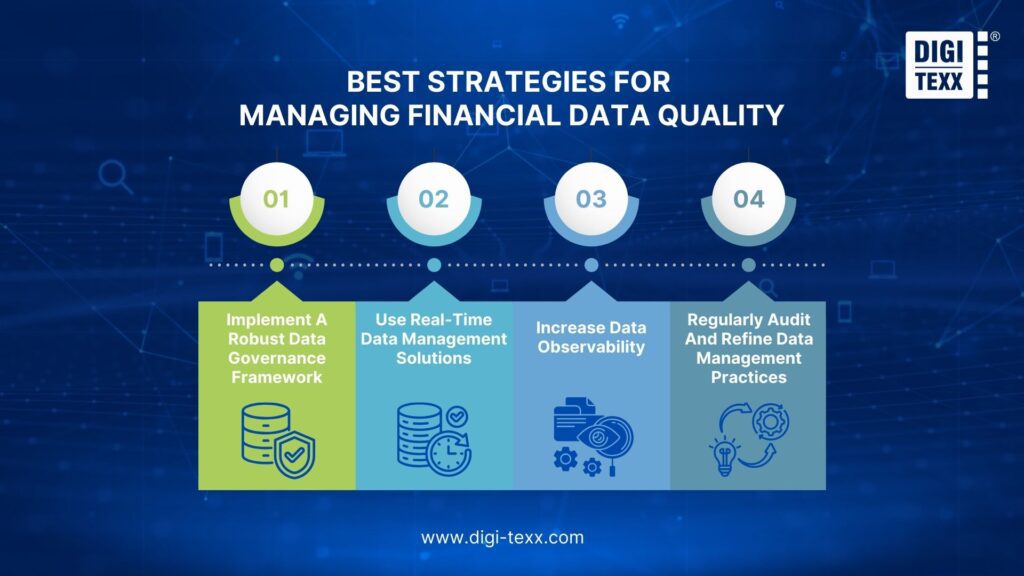 DIGI TEXX ®

BEST STRATEGIES FOR MANAGING FINANCIAL DATA QUALITY

01

02

03

04

Implement A Robust Data Governance Framework

Use Real-Time Data Management Solutions

Increase Data Observability

Regularly Audit And Refine Data Management Practices

www.digi-texx.com